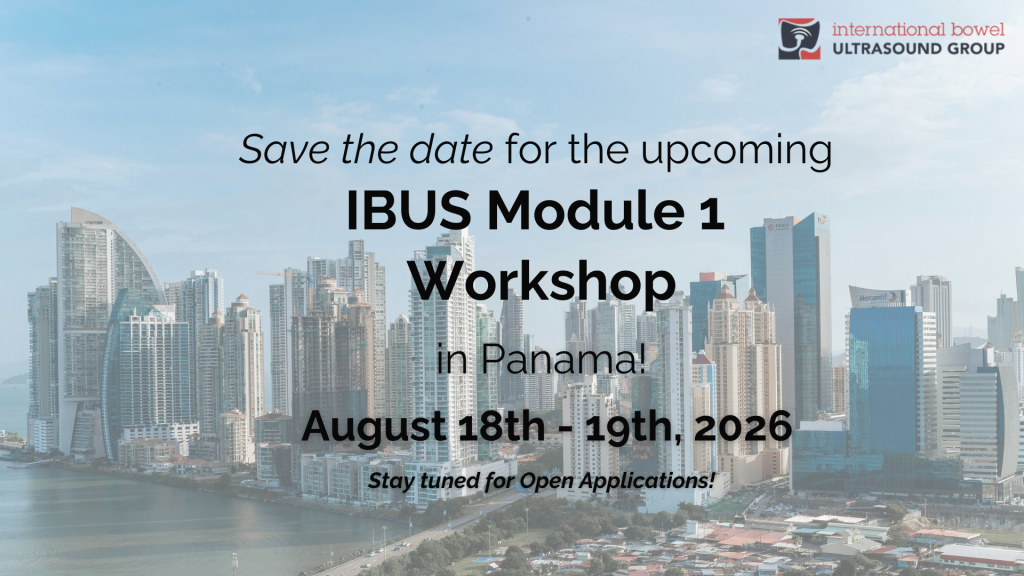 international bowel
ULTRASOUND GROUP

Save the date for the upcoming
IBUS Module 1 Workshop
in Panama!
August 18th - 19th, 2026
Stay tuned for Open Applications!